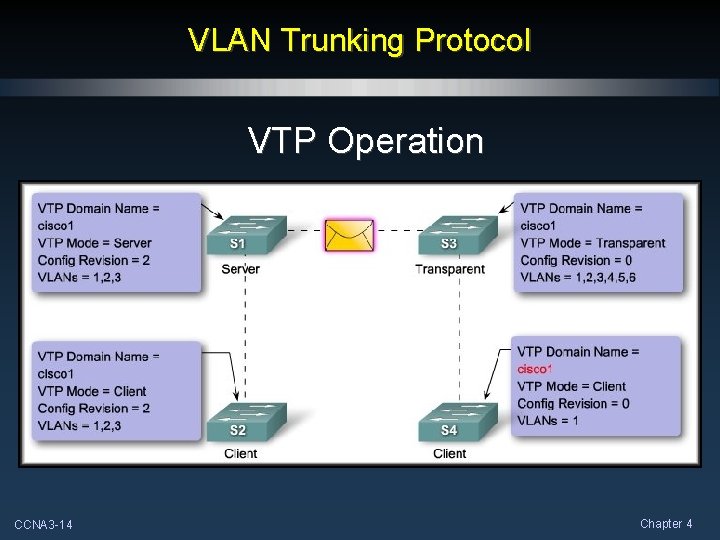 VLAN Trunking Protocol

VTP Operation

VTP Domain Name = cisco1
VTP Mode = Server
Config Revision = 2
VLANs = 1,2,3

S1
Server

S3
Transparent

VTP Domain Name = cisco1
VTP Mode = Transparent
Config Revision = 0
VLANs = 1,2,3,4,5,6

VTP Domain Name = cisco1
VTP Mode = Client
Config Revision = 2
VLANs = 1,2,3

S2
Client

S4
Client

VTP Domain Name = cisco1
VTP Mode = Client
Config Revision = 0
VLANs = 1

CCNA3-14

Chapter 4